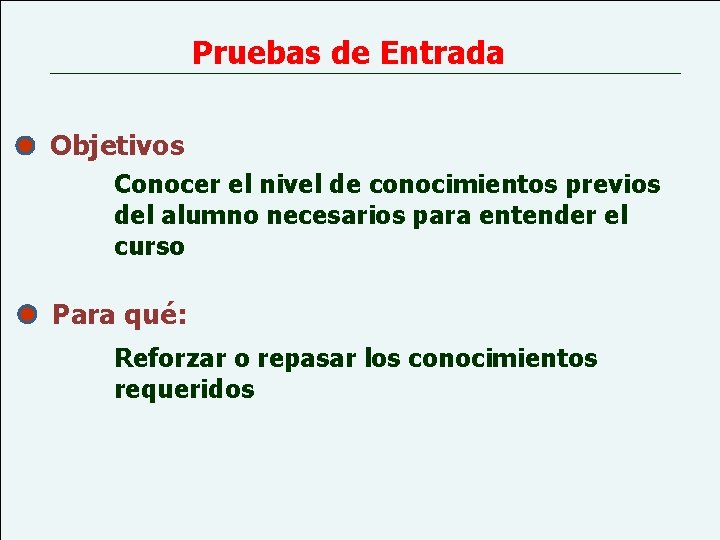 Pruebas de Entrada

Objetivos

Conocer el nivel de conocimientos previos del alumno necesarios para entender el curso

Para qué:

Reforzar o repasar los conocimientos requeridos